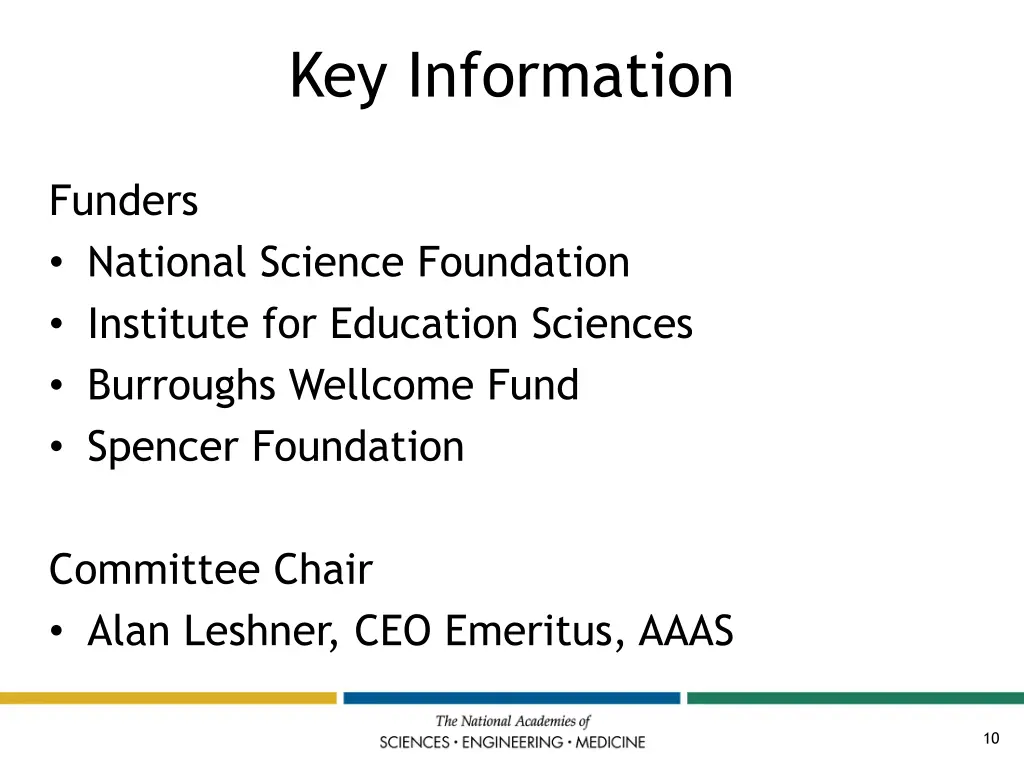 Key Information

Funders
• National Science Foundation
• Institute for Education Sciences
• Burroughs Wellcome Fund
• Spencer Foundation

Committee Chair
• Alan Leshner, CEO Emeritus, AAAS

The National Academies of
SCIENCES • ENGINEERING • MEDICINE

10